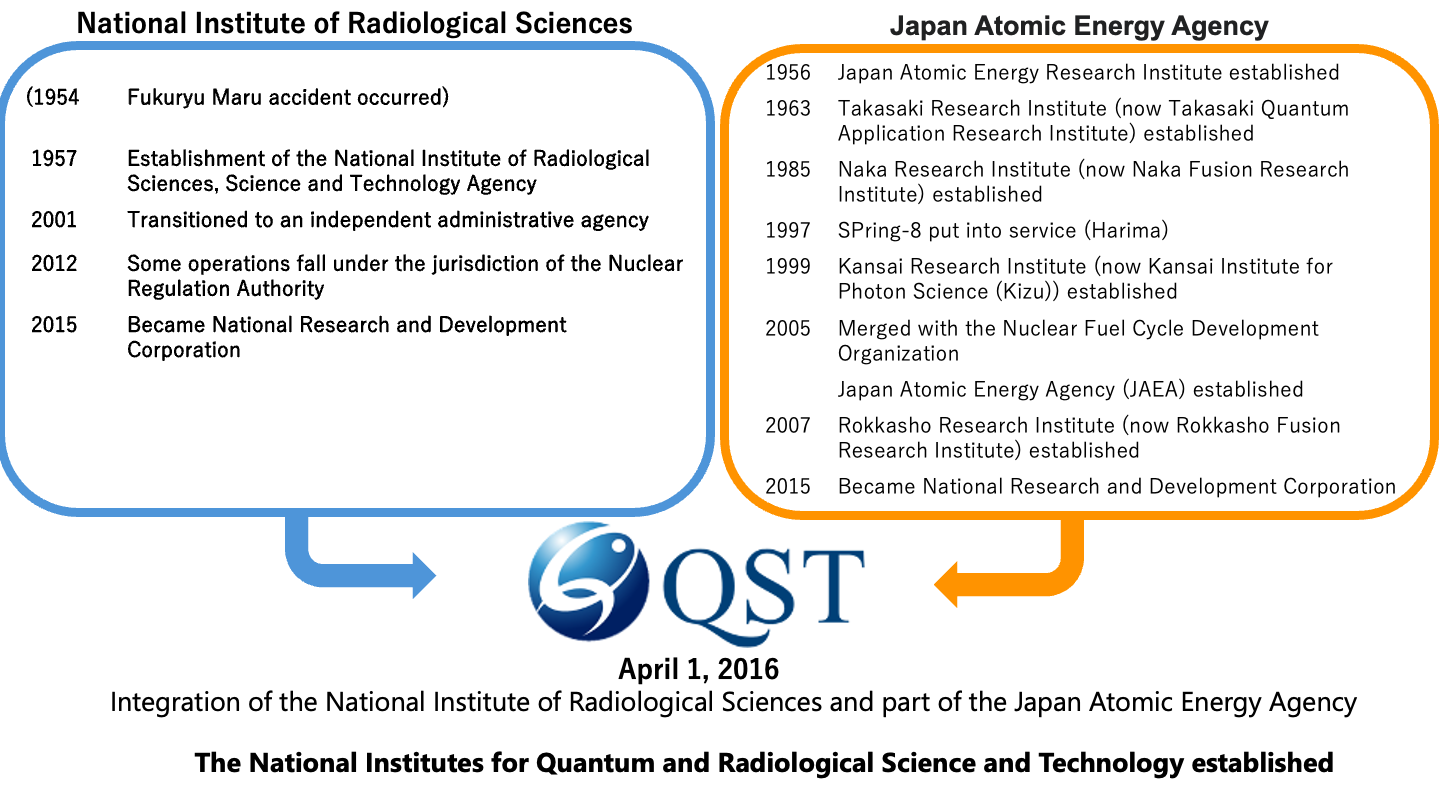 National Institute of Radiological Sciences

(1954 Fukuryu Maru accident occurred)

1957 Establishment of the National Institute of Radiological Sciences, Science and Technology Agency

2001 Transitioned to an independent administrative agency

2012 Some operations fall under the jurisdiction of the Nuclear Regulation Authority

2015 Became National Research and Development Corporation

Japan Atomic Energy Agency

1956 Japan Atomic Energy Research Institute established

1963 Takasaki Research Institute (now Takasaki Quantum Application Research Institute) established

1985 Naka Research Institute (now Naka Fusion Research Institute) established

1997 SPring-8 put into service (Harima)

1999 Kansai Research Institute (now Kansai Institute for Photon Science (Kizu)) established

2005 Merged with the Nuclear Fuel Cycle Development Organization

Japan Atomic Energy Agency (JAEA) established

2007 Rokkasho Research Institute (now Rokkasho Fusion Research Institute) established

2015 Became National Research and Development Corporation

QST

April 1, 2016

Integration of the National Institute of Radiological Sciences and part of the Japan Atomic Energy Agency

The National Institutes for Quantum and Radiological Science and Technology established